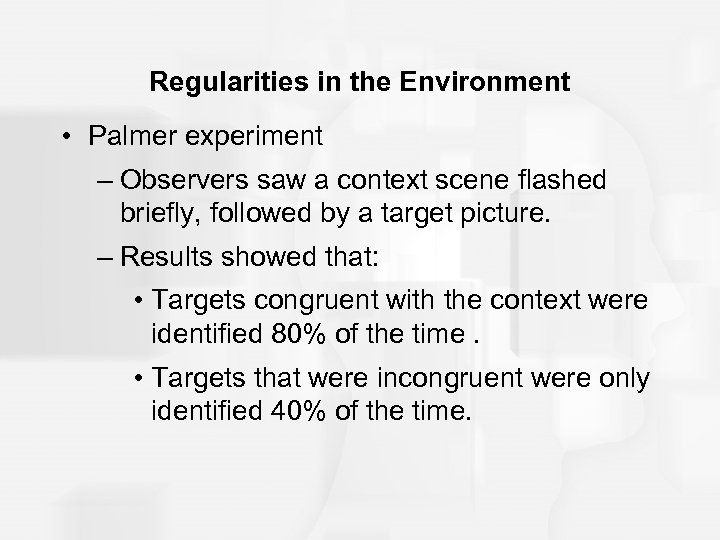 Regularities in the Environment

• Palmer experiment

– Observers saw a context scene flashed briefly, followed by a target picture.

– Results showed that:

• Targets congruent with the context were identified 80% of the time .

• Targets that were incongruent were only identified 40% of the time.